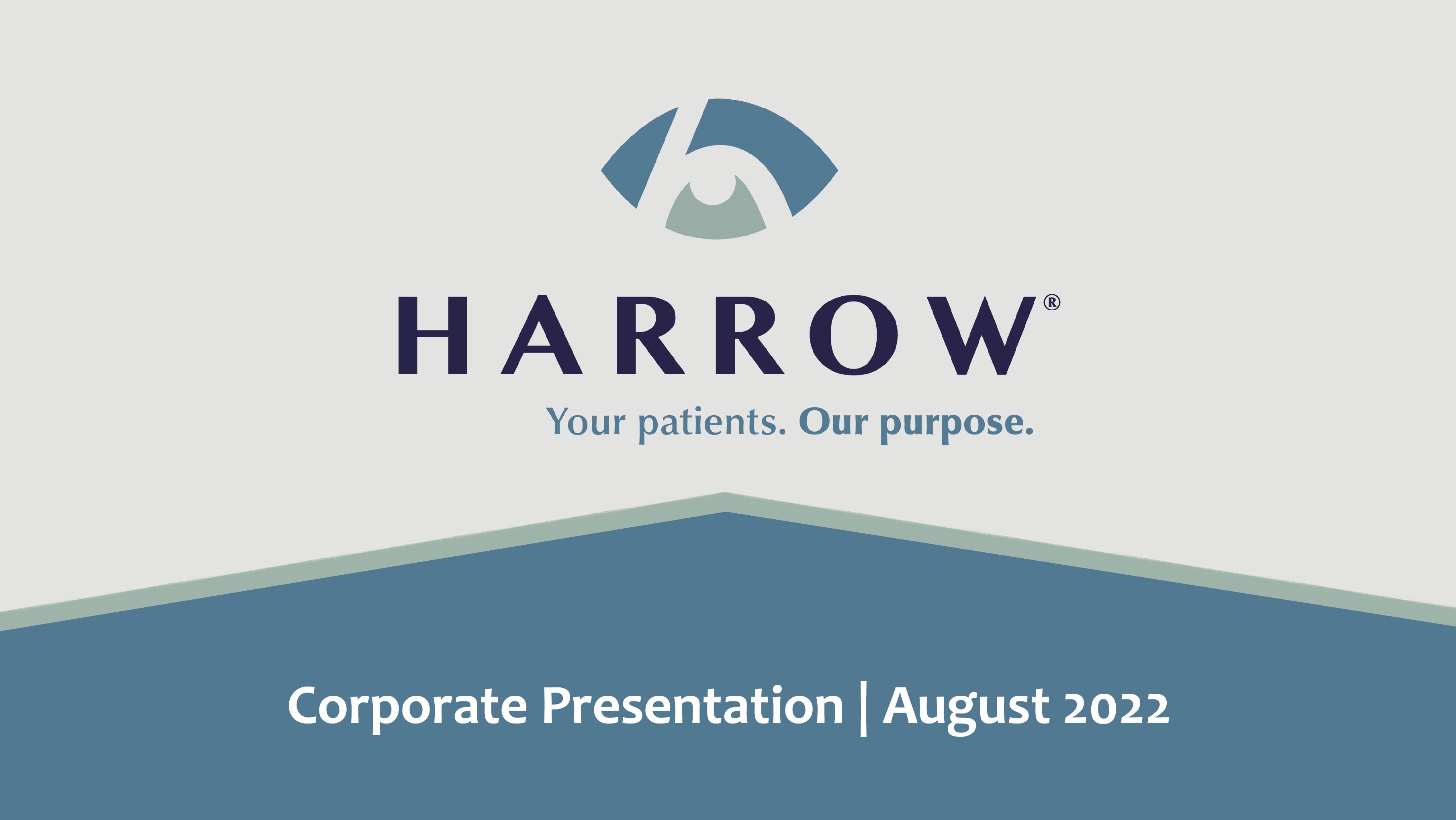 HARROW®

Your patients. Our purpose.

Corporate Presentation | August 2022